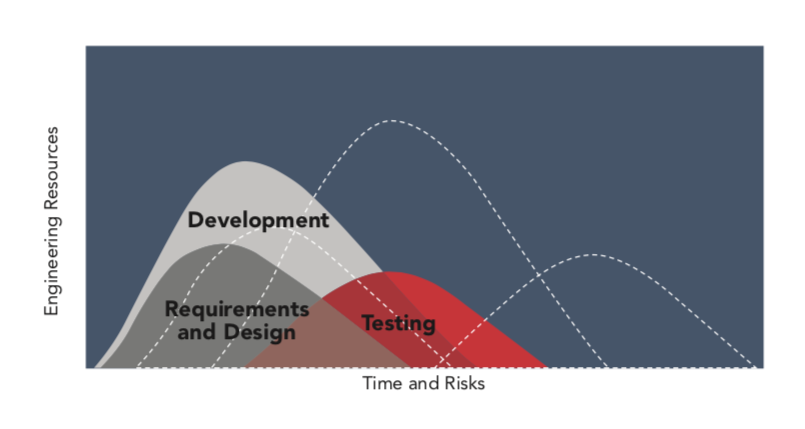 Engineering Resources

Development

Requirements and Design

Testing

Time and Risks